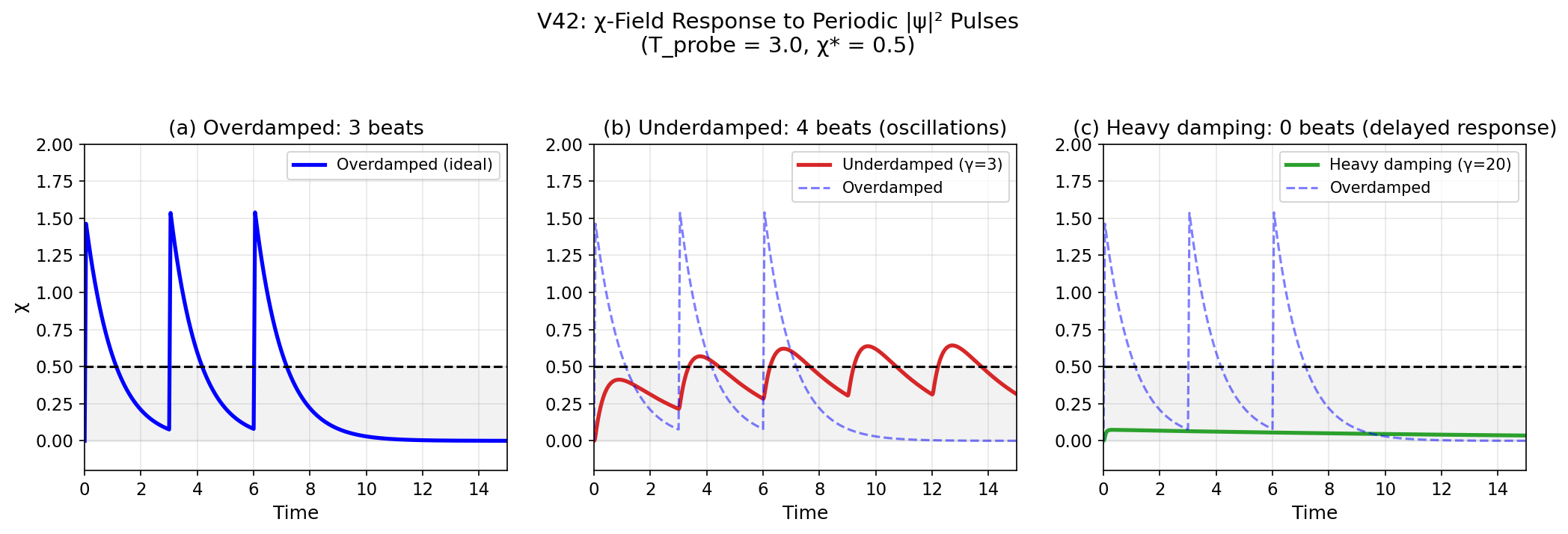 V42: χ-Field Response to Periodic |ψ|² Pulses
(T_probe = 3.0, χ* = 0.5)

(a) Overdamped: 3 beats

Overdamped (ideal)

χ

2.00
1.75
1.50
1.25
1.00
0.75
0.50
0.25
0.00

0 2 4 6 8 10 12 14

Time

(b) Underdamped: 4 beats (oscillations)

Underdamped (γ=3)
Overdamped

2.00
1.75
1.50
1.25
1.00
0.75
0.50
0.25
0.00

0 2 4 6 8 10 12 14

Time

(c) Heavy damping: 0 beats (delayed response)

Heavy damping (γ=20)
Overdamped

2.00
1.75
1.50
1.25
1.00
0.75
0.50
0.25
0.00

0 2 4 6 8 10 12 14

Time